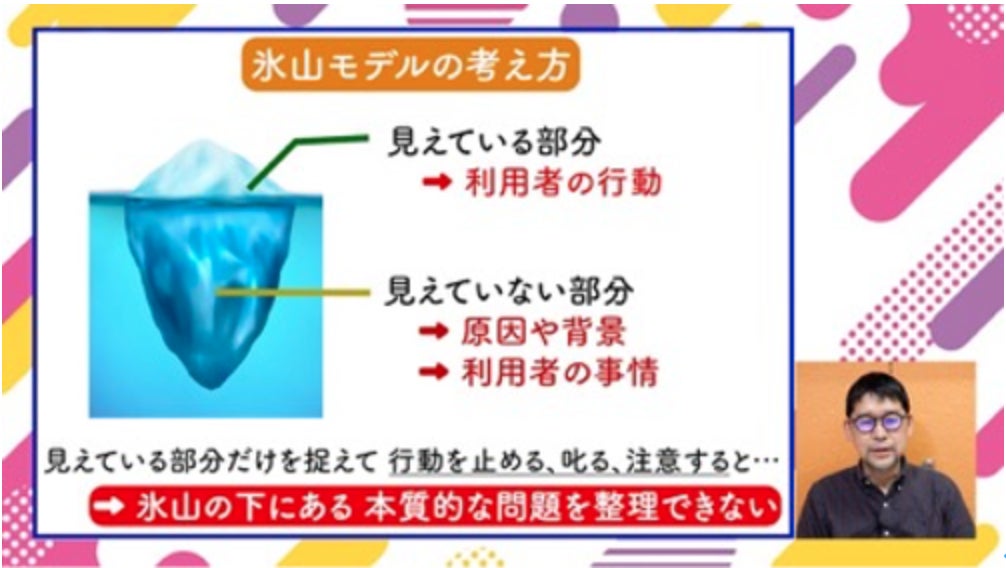 氷山モデルの考え方

見えている部分
➡ 利用者の行動

見えていない部分
➡ 原因や背景
➡ 利用者の事情

見えている部分だけを捉えて 行動を止める、叱る、注意すると…

➡ 氷山の下にある 本質的な問題を整理できない